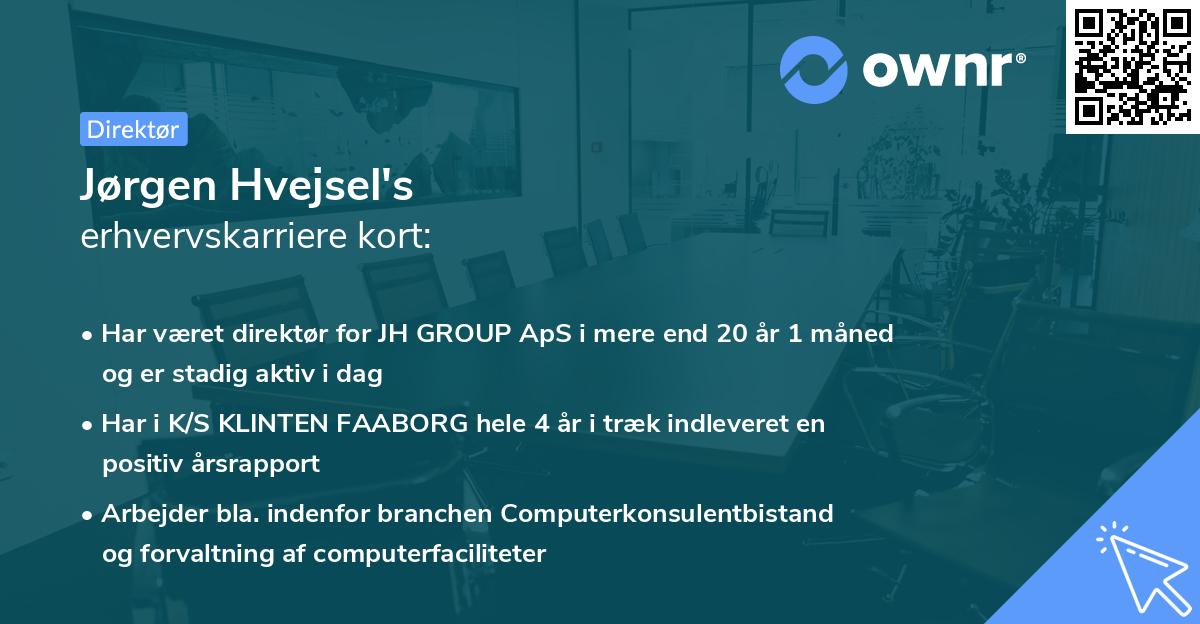 ownr®

Direktør

Jørgen Hvejsel's
erhvervskarriere kort:

• Har været direktør for JH GROUP ApS i mere end 20 år 1 måned og er stadig aktiv i dag

• Har i K/S KLINTEN FAABORG hele 4 år i træk indleveret en positiv årsrapport

• Arbejder bla. indenfor branchen Computerkonsulentbistand og forvaltning af computerfaciliteter